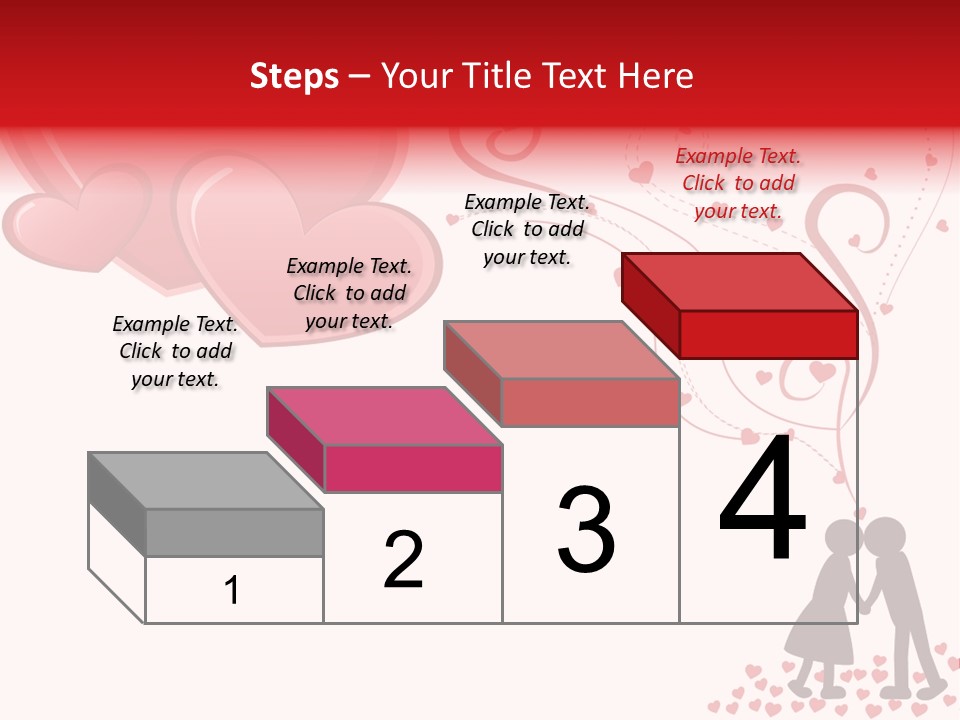 Steps – Your Title Text Here

Example Text. Click to add your text.

Example Text. Click to add your text.

Example Text. Click to add your text.

Example Text. Click to add your text.

1

2

3

4